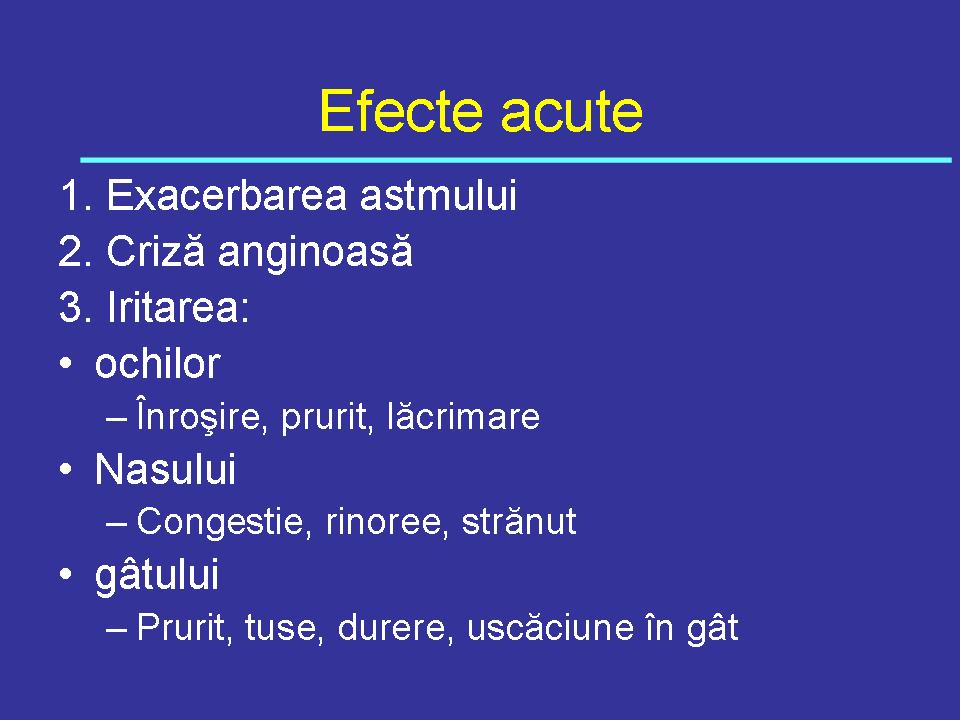 Efecte acute

1. Exacerbarea astmului
2. Criză anginoasă
3. Iritarea:
• ochilor
– Înroşire, prurit, lăcrimare
• Nasului
– Congestie, rinoree, strănut
• gâtului
– Prurit, tuse, durere, uscăciune în gât